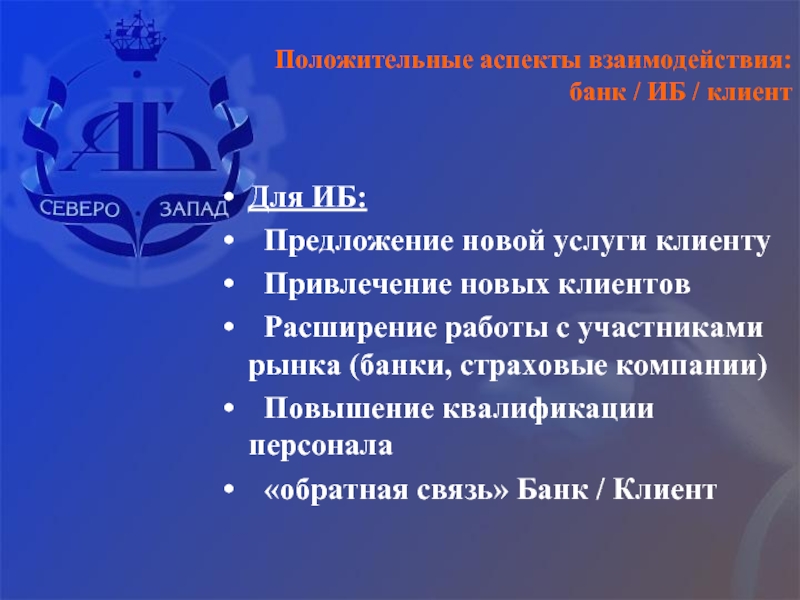 АБ
СЕВЕРО ЗАПАД

Положительные аспекты взаимодействия: банк / ИБ / клиент

• Для ИБ:
• Предложение новой услуги клиенту
• Привлечение новых клиентов
• Расширение работы с участниками рынка (банки, страховые компании)
• Повышение квалификации персонала
• «обратная связь» Банк / Клиент